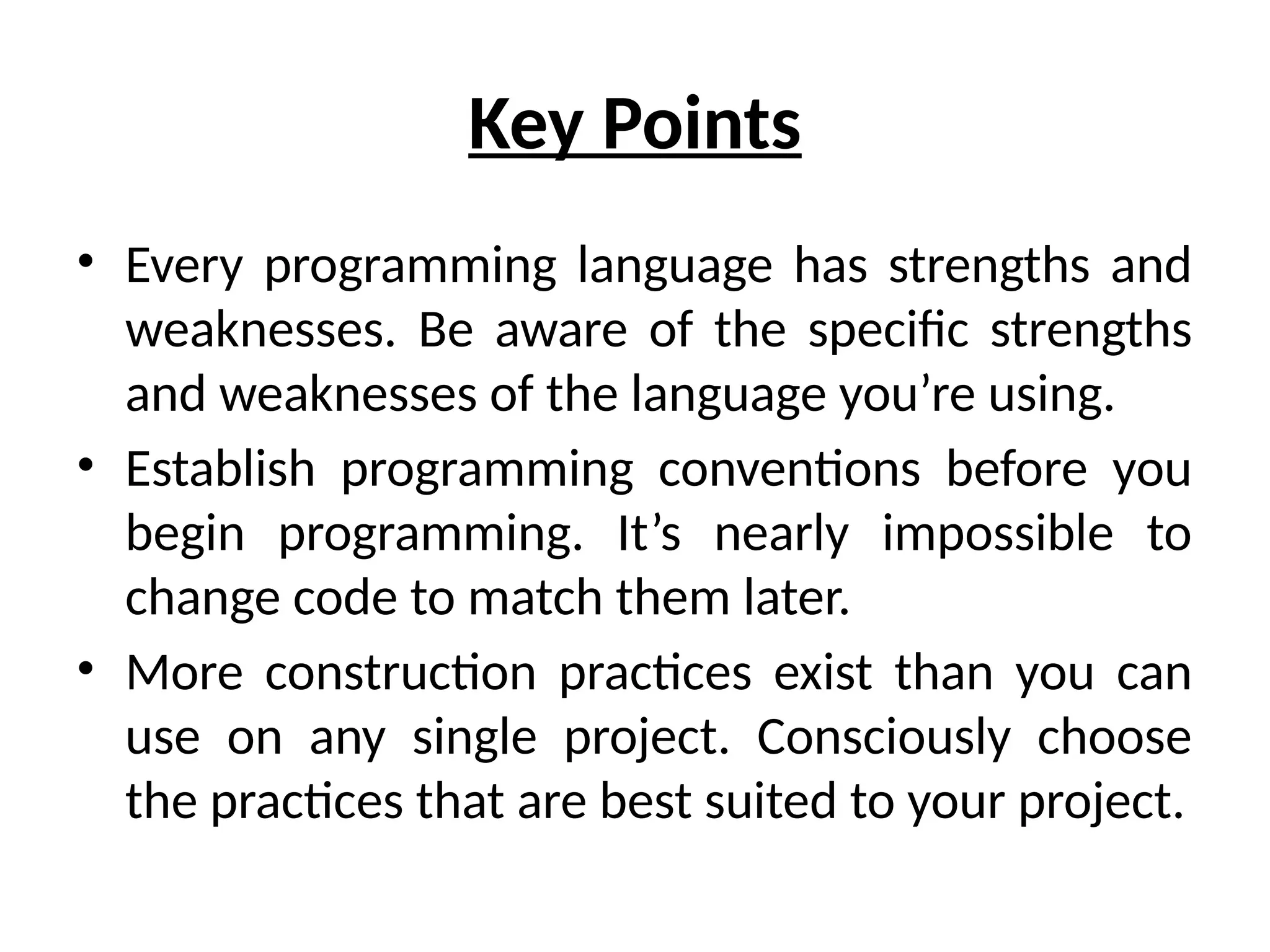 Key Points

• Every programming language has strengths and weaknesses. Be aware of the specific strengths and weaknesses of the language you’re using.
• Establish programming conventions before you begin programming. It’s nearly impossible to change code to match them later.
• More construction practices exist than you can use on any single project. Consciously choose the practices that are best suited to your project.